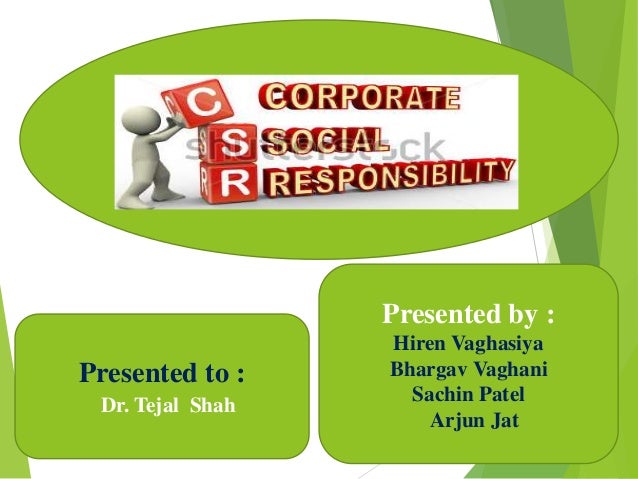 C CORPORATE
S SOCIAL
R RESPONSIBILITY

shutterstock

Presented to :
Dr. Tejal Shah

Presented by :
Hiren Vaghasiya
Bhargav Vaghani
Sachin Patel
Arjun Jat